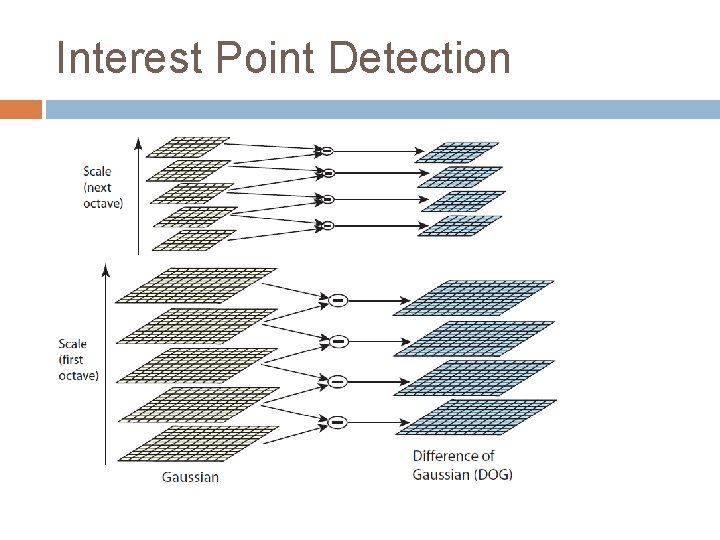 Interest Point Detection

Scale (next octave)

Scale (first octave)

Gaussian

Difference of Gaussian (DOG)